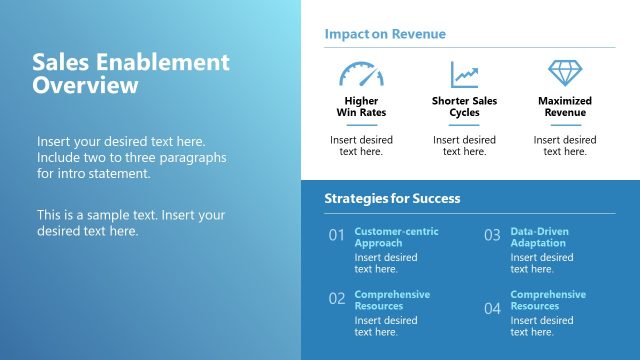 Sales Enablement Overview

Insert your desired text here. Include two to three paragraphs for intro statement.

This is a sample text. Insert your desired text here.

Impact on Revenue

Higher Win Rates

Insert desired text here.

Shorter Sales Cycles

Insert desired text here.

Maximized Revenue

Insert desired text here.

Strategies for Success

01 Customer-centric Approach
Insert desired text here.

02 Comprehensive Resources
Insert desired text here.

03 Data-Driven Adaptation
Insert desired text here.

04 Comprehensive Resources
Insert desired text here.